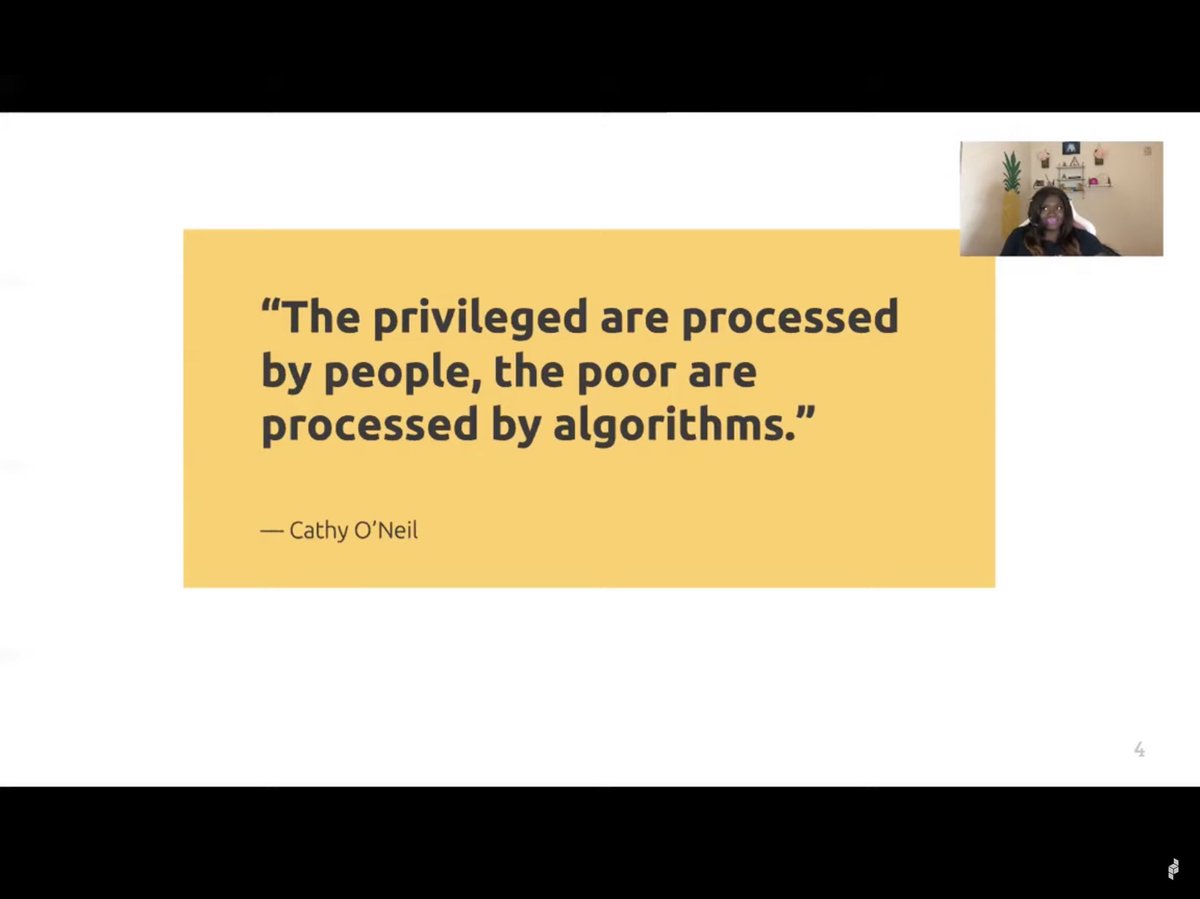 “The privileged are processed by people, the poor are processed by algorithms.”

— Cathy O’Neil

4